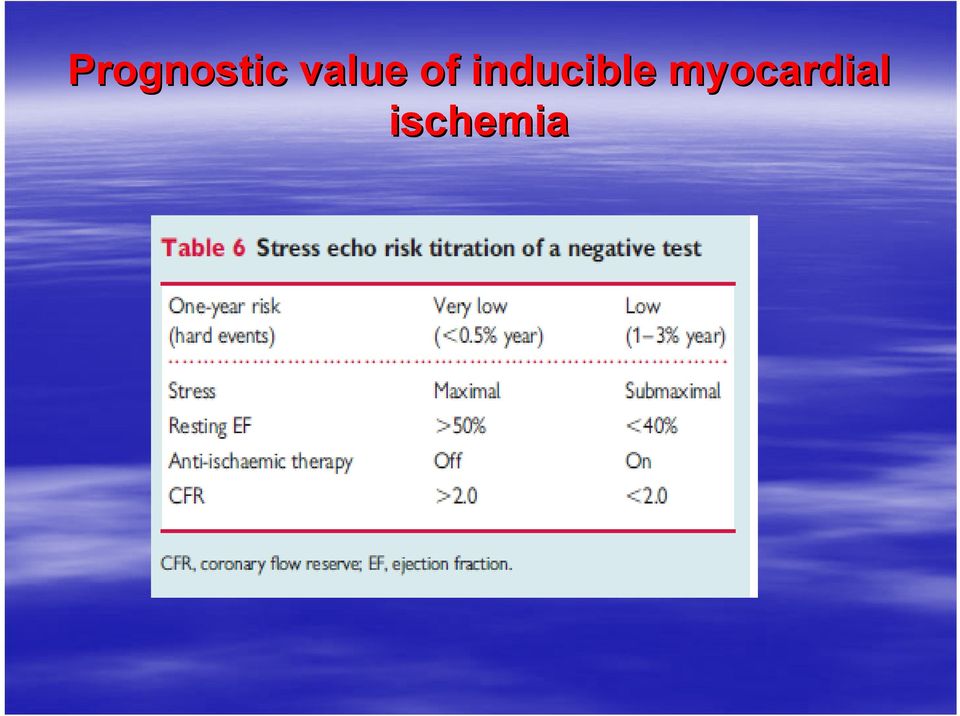 Prognostic value of inducible myocardial ischemia

Table 6 Stress echo risk titration of a negative test

| One-year risk (hard events) | Very low (<0.5% year) | Low (1–3% year) |
|---|---|---|
| Stress | Maximal | Submaximal |
| Resting EF | >50% | <40% |
| Anti-ischaemic therapy | Off | On |
| CFR | >2.0 | <2.0 |

CFR, coronary flow reserve; EF, ejection fraction.